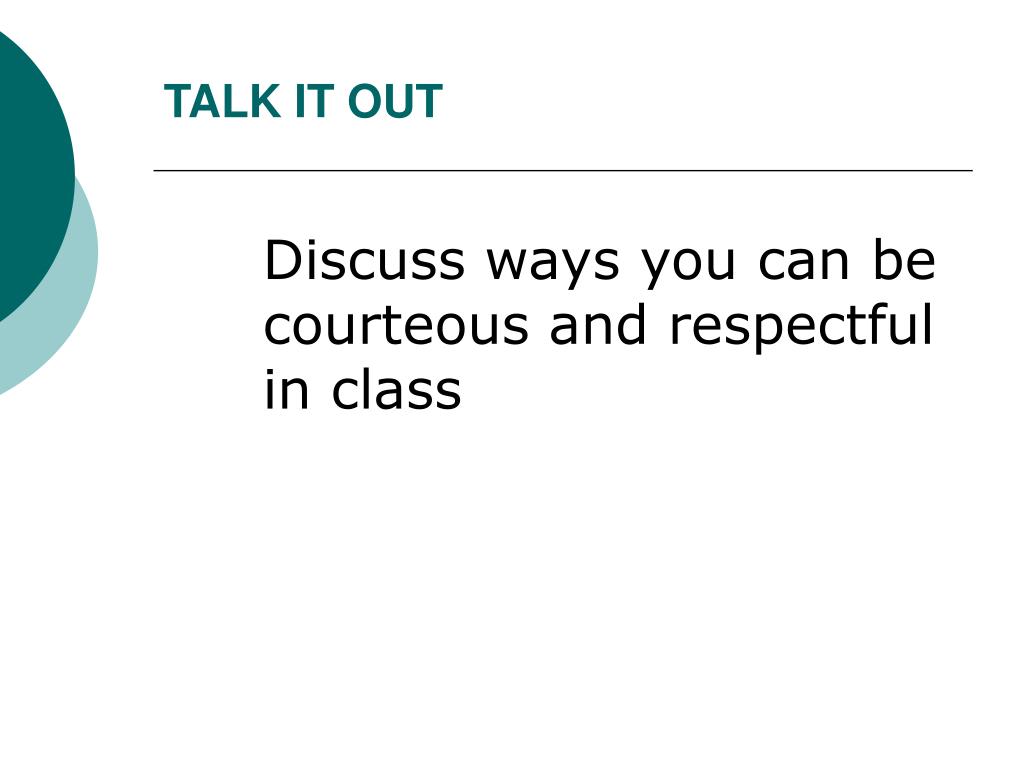 TALK IT OUT

Discuss ways you can be courteous and respectful in class